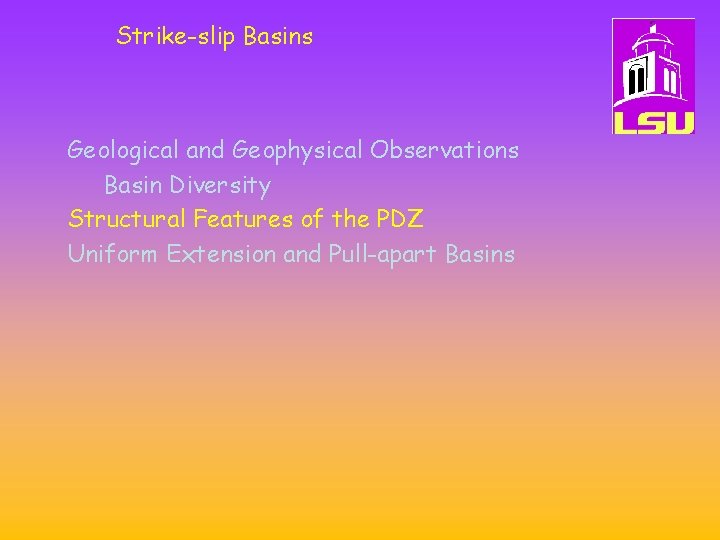 Strike-slip Basins

LSU

Geological and Geophysical Observations

Basin Diversity

Structural Features of the PDZ

Uniform Extension and Pull-apart Basins